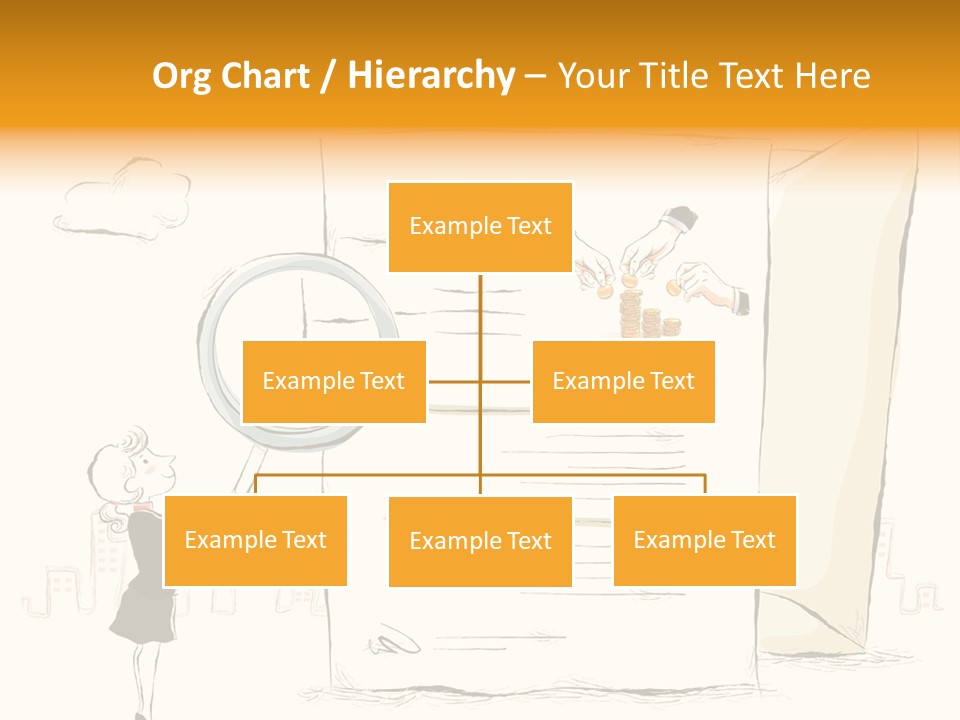 Org Chart / Hierarchy – Your Title Text Here

Example Text

Example Text

Example Text

Example Text

Example Text

Example Text